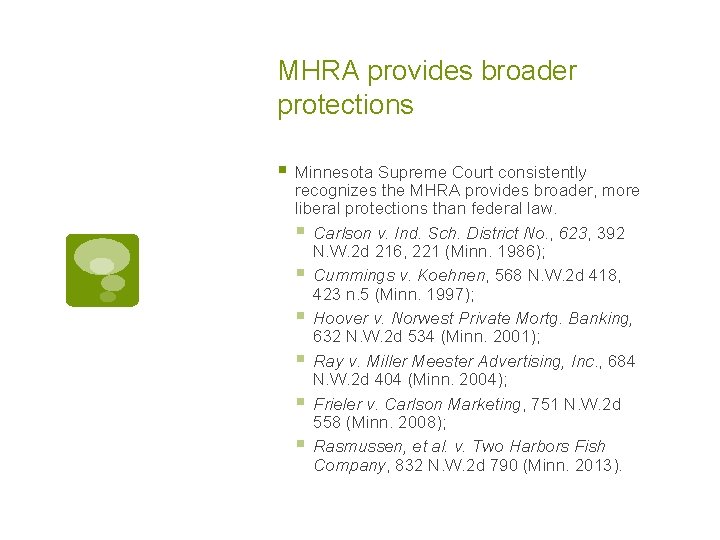 MHRA provides broader protections

Minnesota Supreme Court consistently recognizes the MHRA provides broader, more liberal protections than federal law.

Carlson v. Ind. Sch. District No., 623, 392 N.W.2d 216, 221 (Minn. 1986);

Cummings v. Koehnen, 568 N.W.2d 418, 423 n.5 (Minn. 1997);

Hoover v. Norwest Private Mortg. Banking, 632 N.W.2d 534 (Minn. 2001);

Ray v. Miller Meester Advertising, Inc., 684 N.W.2d 404 (Minn. 2004);

Frieler v. Carlson Marketing, 751 N.W.2d 558 (Minn. 2008);

Rasmussen, et al. v. Two Harbors Fish Company, 832 N.W.2d 790 (Minn. 2013).